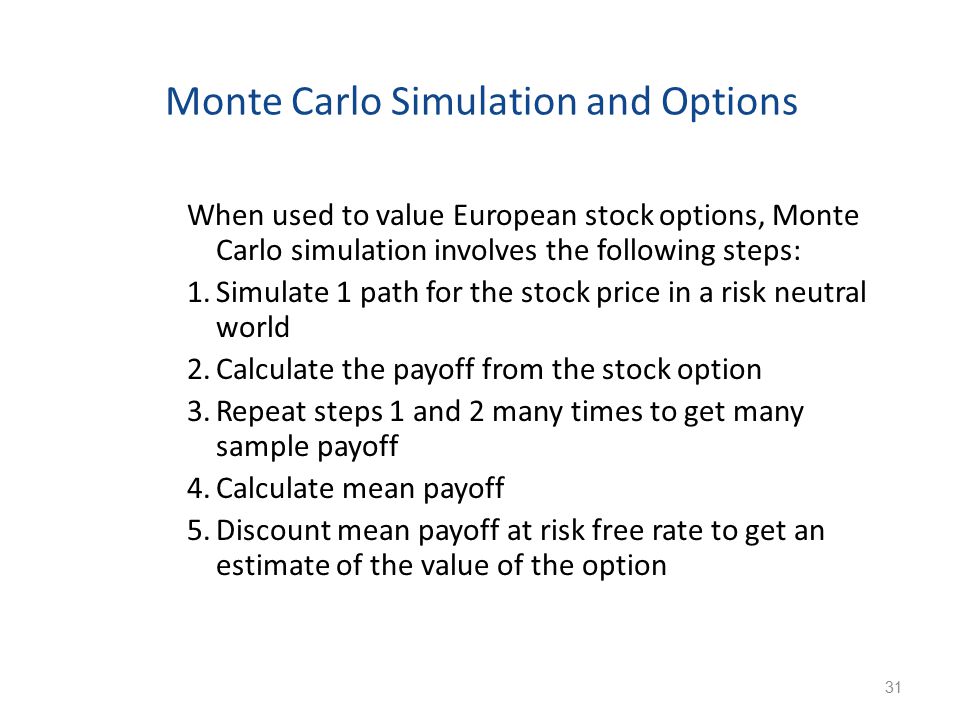 Monte Carlo Simulation and Options

When used to value European stock options, Monte Carlo simulation involves the following steps:

1. Simulate 1 path for the stock price in a risk neutral world
2. Calculate the payoff from the stock option
3. Repeat steps 1 and 2 many times to get many sample payoff
4. Calculate mean payoff
5. Discount mean payoff at risk free rate to get an estimate of the value of the option

31